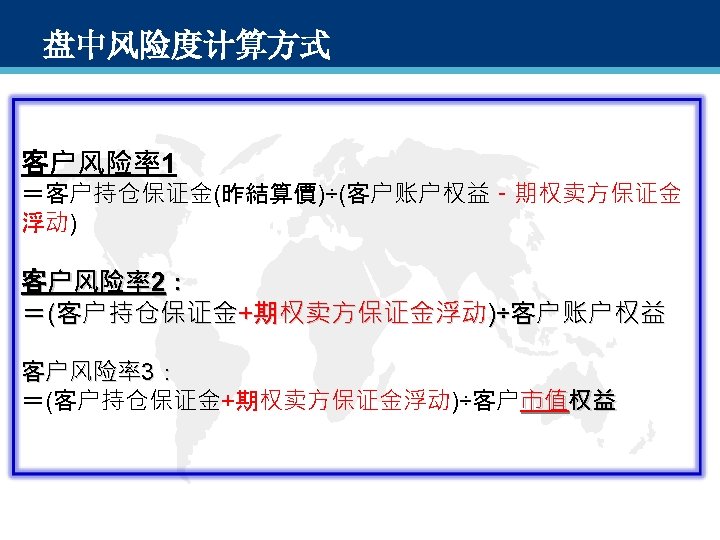 盘中风险度计算方式

客户风险率1
＝客户持仓保证金(昨結算價)÷(客户账户权益 - 期权卖方保证金浮动)

客户风险率2：
＝(客户持仓保证金+期权卖方保证金浮动)÷客户账户权益

客户风险率3：
＝(客户持仓保证金+期权卖方保证金浮动)÷客户市值权益